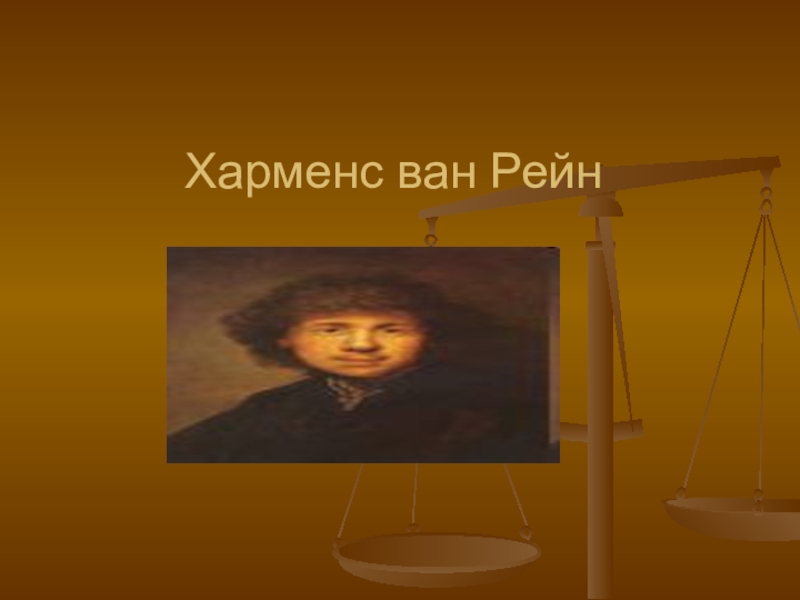 Харменс ван Рейн